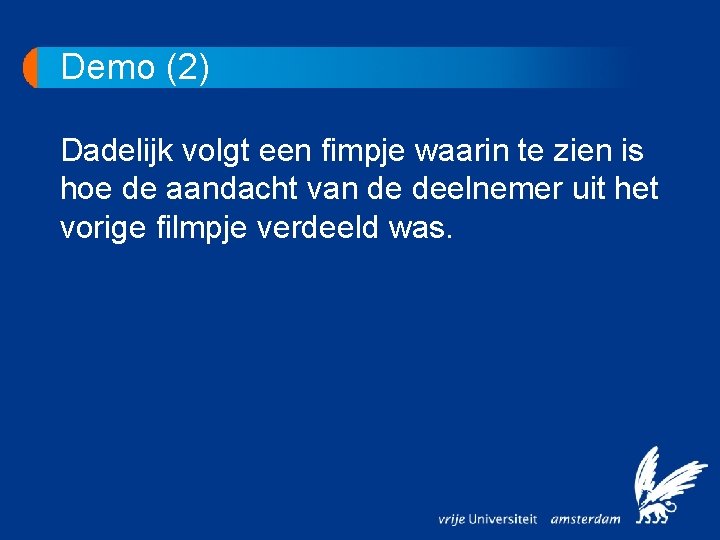 Demo (2)

Dadelijk volgt een fimpje waarin te zien is hoe de aandacht van de deelnemer uit het vorige filmpje verdeeld was.

vrije Universiteit amsterdam